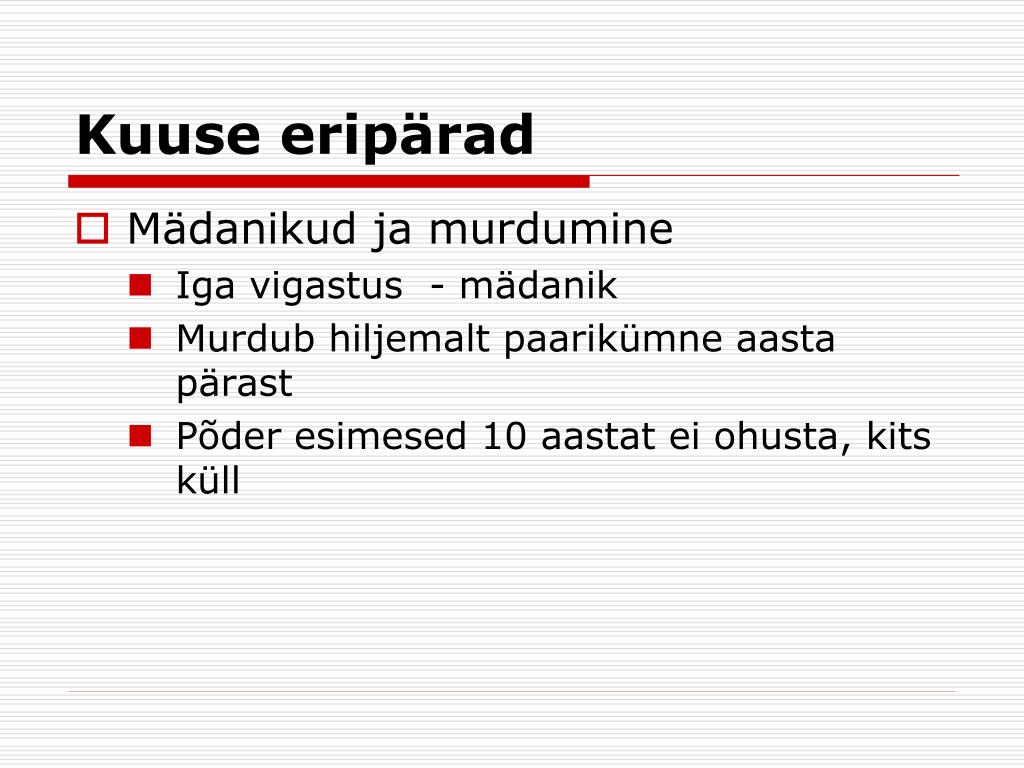 Kuuse eripärad

Mädanikud ja murdumine

Iga vigastus  - mädanik

Murdub hiljemalt paarikümne aasta pärast

Põder esimesed 10 aastat ei ohusta, kits küll